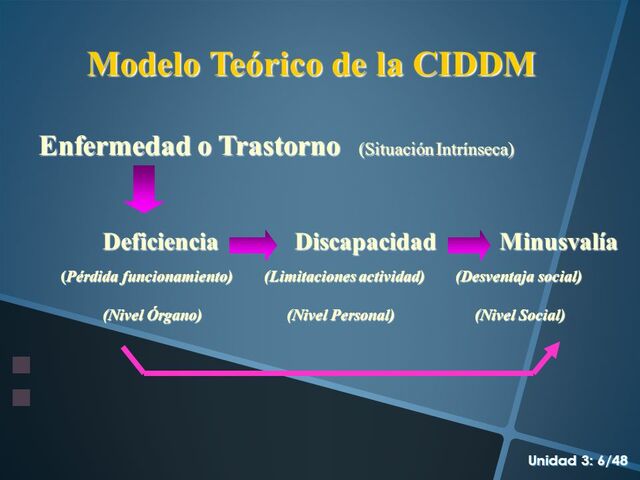 Modelo Teórico de la CIDDM

Enfermedad o Trastorno (Situación Intrínseca)

Deficiencia
(Pérdida funcionamiento)
(Nivel Órgano)

Discapacidad
(Limitaciones actividad)
(Nivel Personal)

Minusvalía
(Desventaja social)
(Nivel Social)

Unidad 3: 6/48